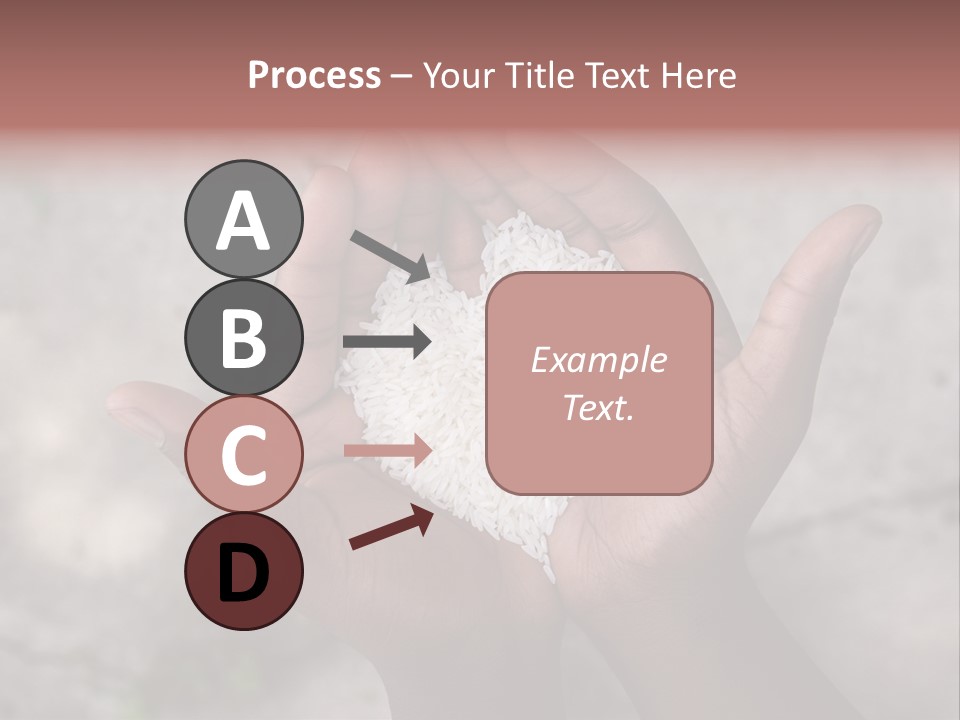 Process – Your Title Text Here

A

B

C

D

Example Text.